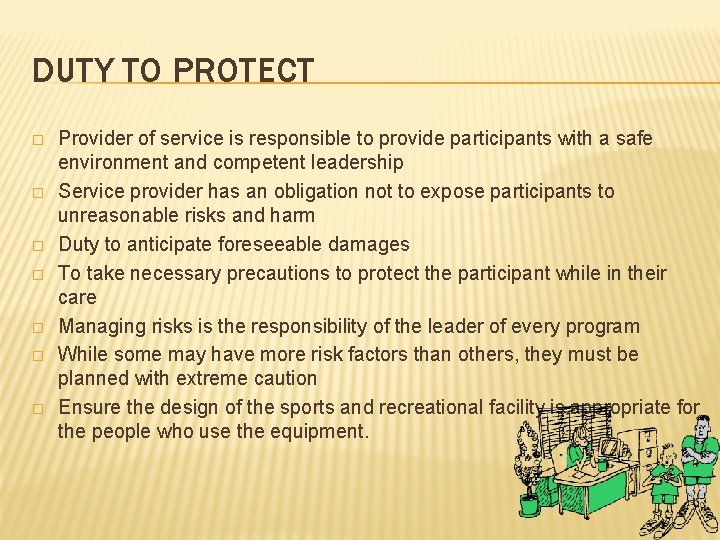 DUTY TO PROTECT

□ Provider of service is responsible to provide participants with a safe environment and competent leadership
□ Service provider has an obligation not to expose participants to unreasonable risks and harm
□ Duty to anticipate foreseeable damages
□ To take necessary precautions to protect the participant while in their care
□ Managing risks is the responsibility of the leader of every program
□ While some may have more risk factors than others, they must be planned with extreme caution
□ Ensure the design of the sports and recreational facility is appropriate for the people who use the equipment.